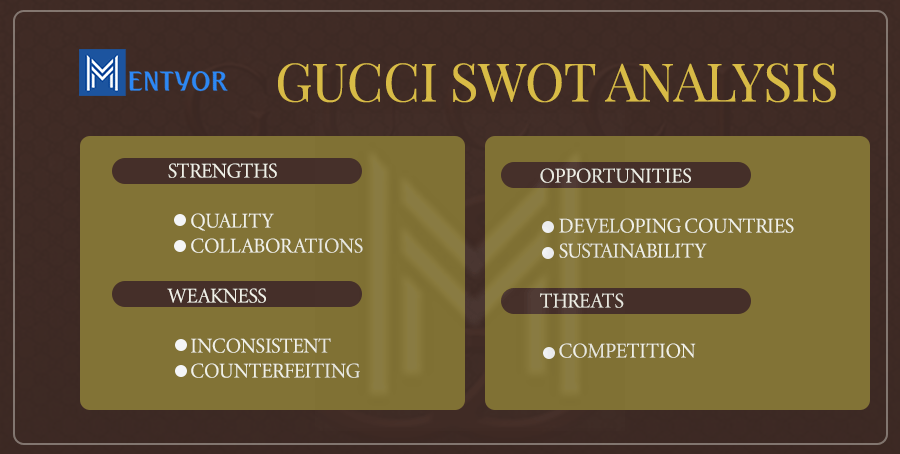 MENTYOR

GUCCI SWOT ANALYSIS

STRENGTHS

- QUALITY
- COLLABORATIONS

WEAKNESS

- INCONSISTENT
- COUNTERFEITING

OPPORTUNITIES

- DEVELOPING COUNTRIES
- SUSTAINABILITY

THREATS

- COMPETITION